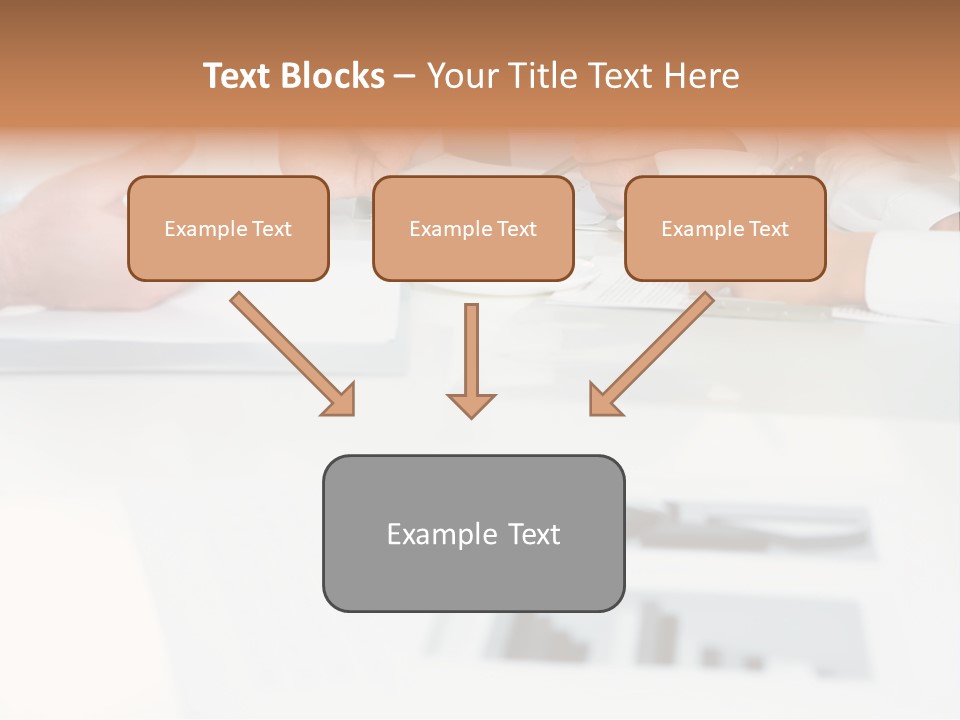 Text Blocks – Your Title Text Here

Example Text

Example Text

Example Text

Example Text